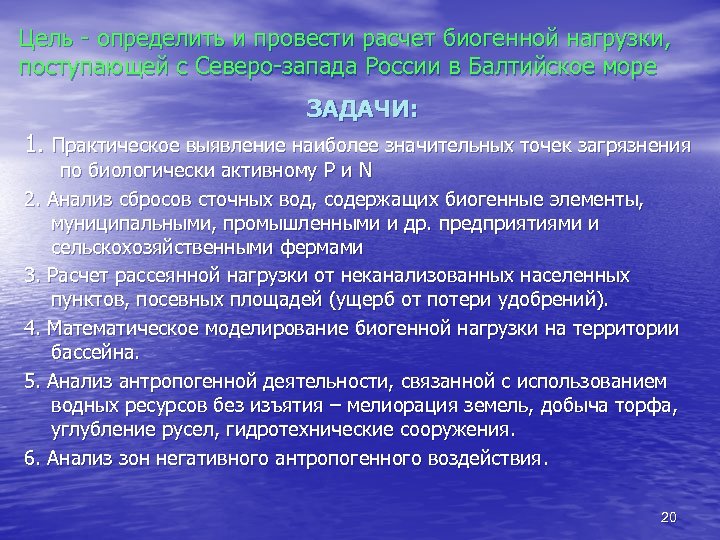 Цель - определить и провести расчет биогенной нагрузки, поступающей с Северо-запада России в Балтийское море

ЗАДАЧИ:

1. Практическое выявление наиболее значительных точек загрязнения по биологически активному P и N

2. Анализ сбросов сточных вод, содержащих биогенные элементы, муниципальными, промышленными и др. предприятиями и сельскохозяйственными фермами

3. Расчет рассеянной нагрузки от неканализованных населенных пунктов, посевных площадей (ущерб от потери удобрений).

4. Математическое моделирование биогенной нагрузки на территории бассейна.

5. Анализ антропогенной деятельности, связанной с использованием водных ресурсов без изъятия – мелиорация земель, добыча торфа, углубление русел, гидротехнические сооружения.

6. Анализ зон негативного антропогенного воздействия.

20